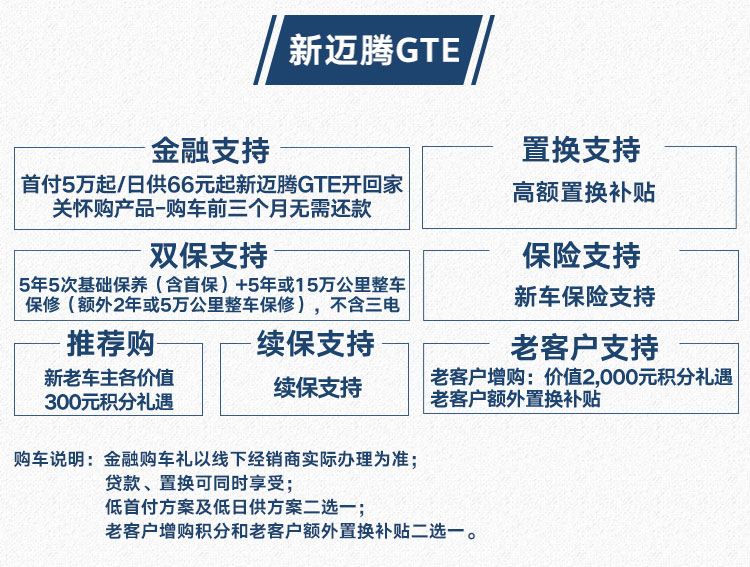 新迈腾GTE

金融支持
首付5万起/日供66元起新迈腾GTE开回家
关怀购产品-购车前三个月无需还款

置换支持
高额置换补贴

双保支持
5年5次基础保养（含首保）+5年或15万公里整车保修（额外2年或5万公里整车保修），不含三电

保险支持
新车保险支持

推荐购
新老车主各价值300元积分礼遇

续保支持
续保支持

老客户支持
老客户增购：价值2,000元积分礼遇
老客户额外置换补贴

购车说明：金融购车礼以线下经销商实际办理为准；
贷款、置换可同时享受；
低首付方案及低日供方案二选一；
老客户增购积分和老客户额外置换补贴二选一。